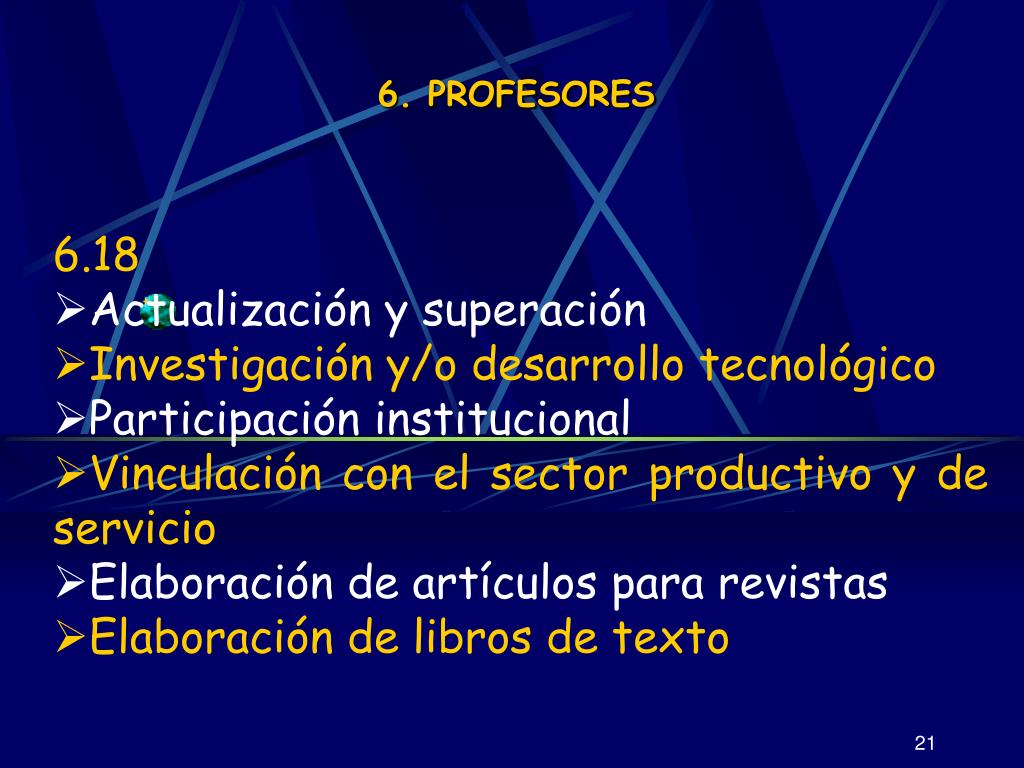 6. PROFESORES

6.18
➢Actualización y superación
➢Investigación y/o desarrollo tecnológico
➢Participación institucional
➢Vinculación con el sector productivo y de servicio
➢Elaboración de artículos para revistas
➢Elaboración de libros de texto

21